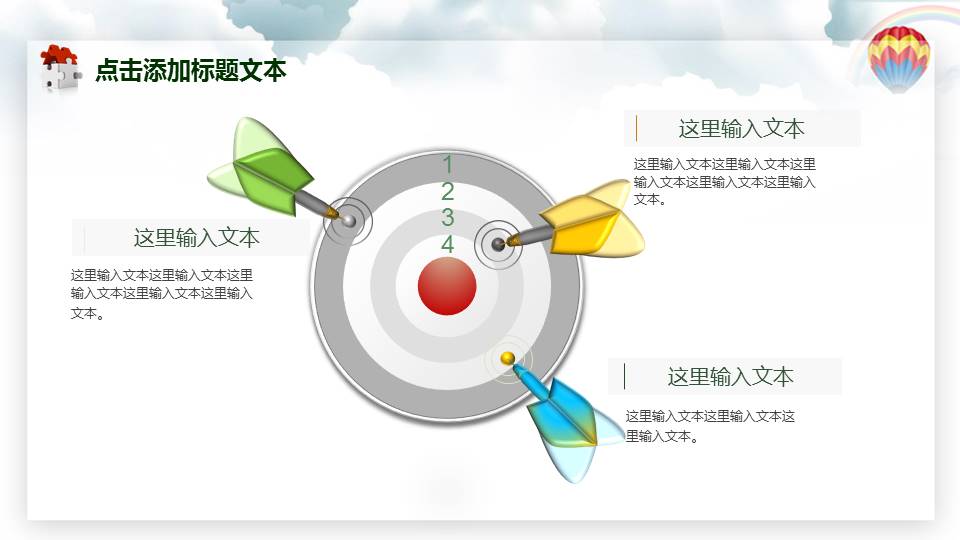 点击添加标题文本

这里输入文本

这里输入文本这里输入文本这里输入文本这里输入文本这里输入文本。

1
2
3
4

这里输入文本

这里输入文本这里输入文本这里输入文本这里输入文本这里输入文本。

这里输入文本

这里输入文本这里输入文本这里输入文本。